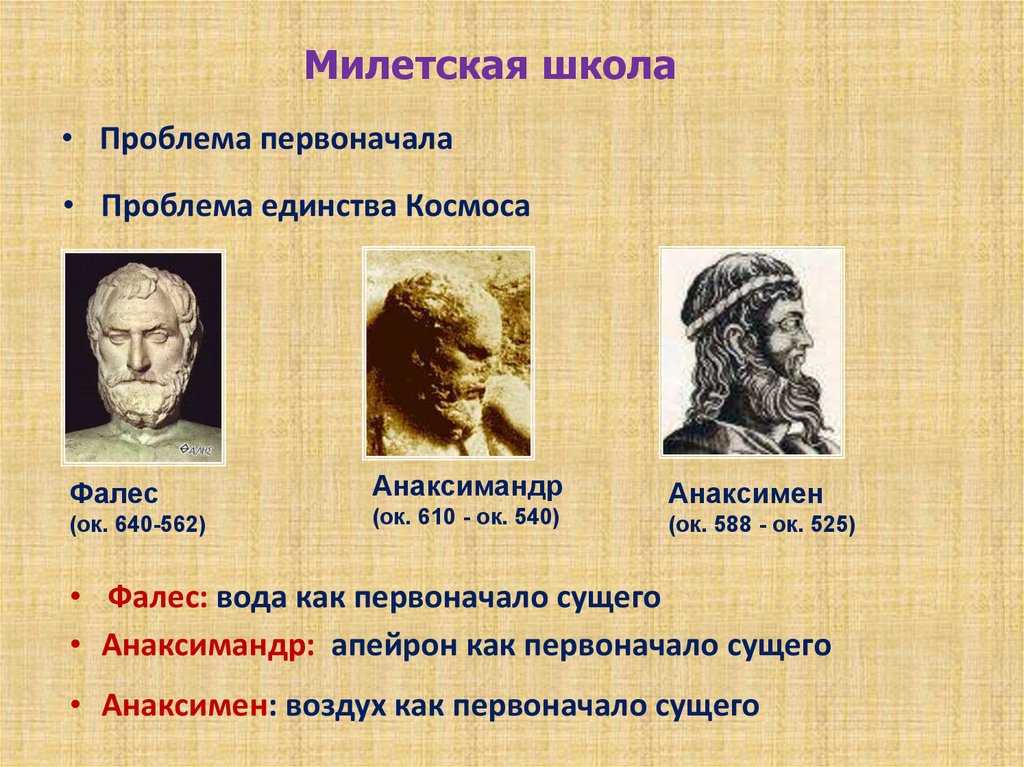 Милетская школа

• Проблема первоначала

• Проблема единства Космоса

ΘΑΛΗΣ

Фалес
(ок. 640-562)

Анаксимандр
(ок. 610 - ок. 540)

Анаксимен
(ок. 588 - ок. 525)

• Фалес: вода как первоначало сущего
• Анаксимандр: апейрон как первоначало сущего
• Анаксимен: воздух как первоначало сущего